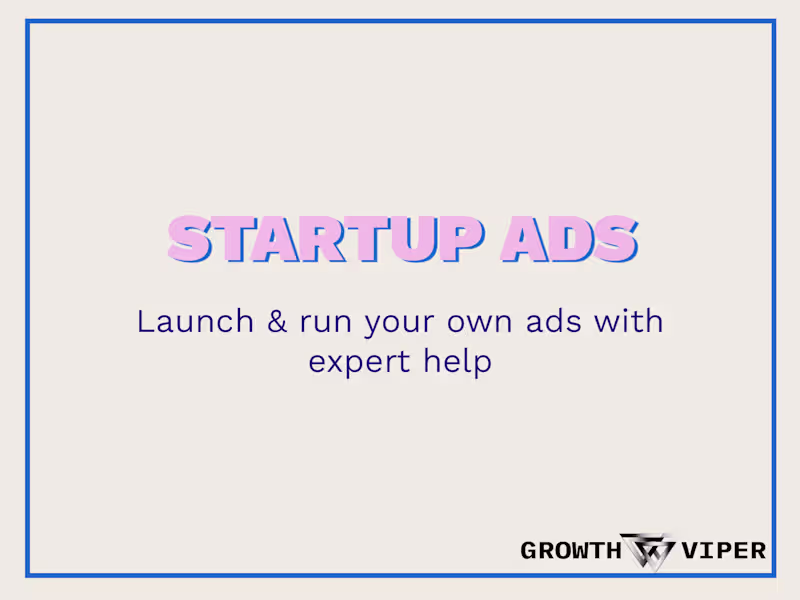 STARTUP ADS

Launch & run your own ads with expert help

GROWTH VIPER